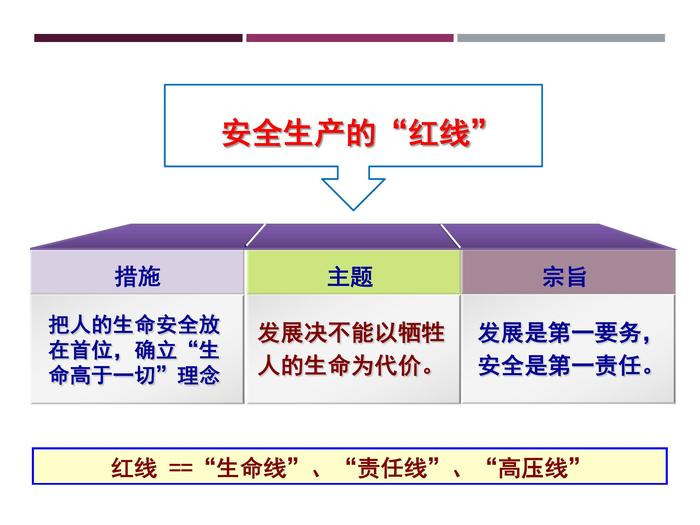 安全生产的“红线”

| 措施 | 主题 | 宗旨 |
|---|---|---|
| 把人的生命安全放在首位，确立“生命高于一切”理念 | 发展决不能以牺牲人的生命为代价。 | 发展是第一要务，安全是第一责任。 |

红线 ==“生命线”、“责任线”、“高压线”